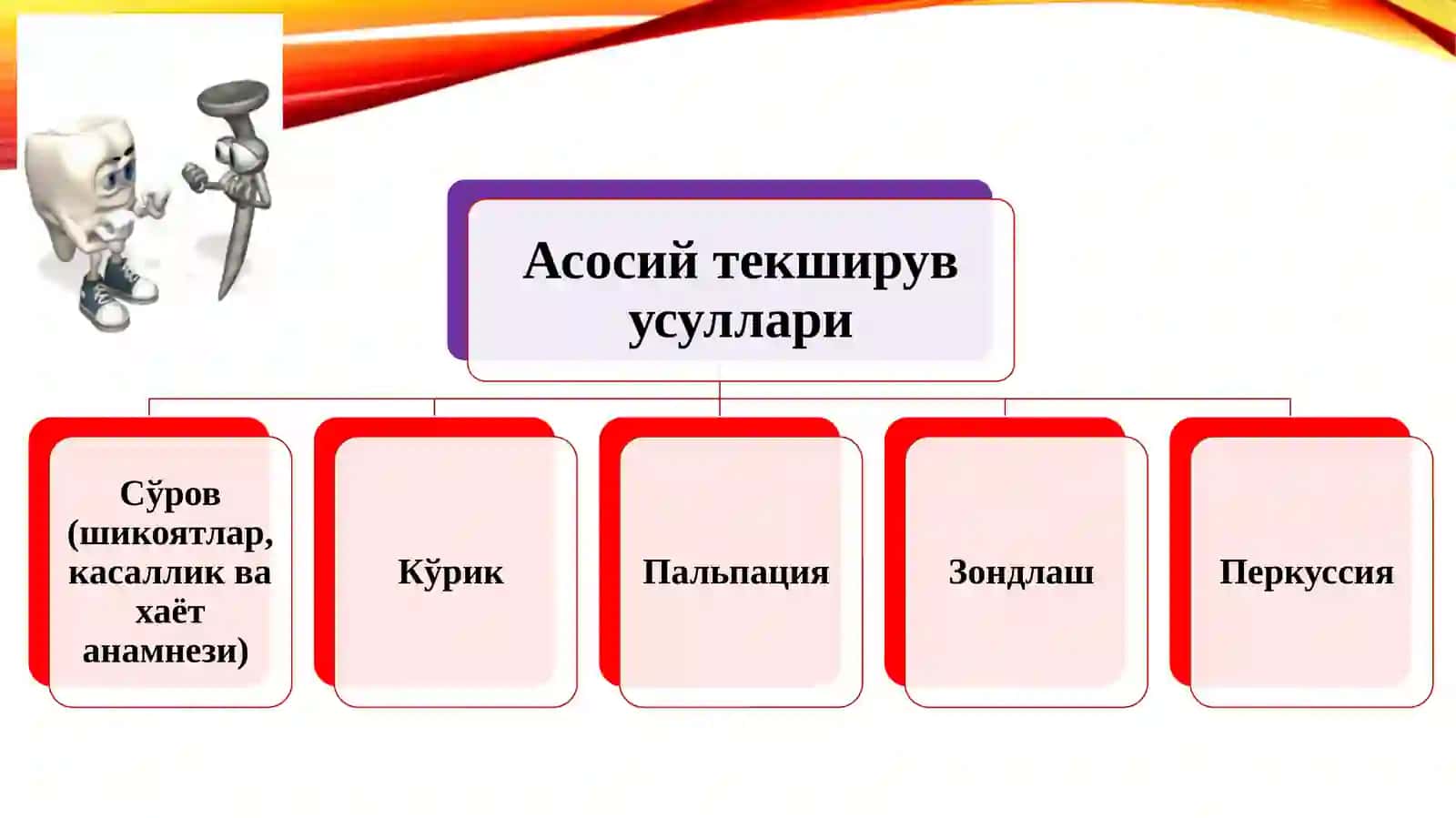 Асосий текширув усуллари

Сўров (шикоятлар, касаллик ва хаёт анамнези)

Кўрик

Пальпация

Зондлаш

Перкуссия